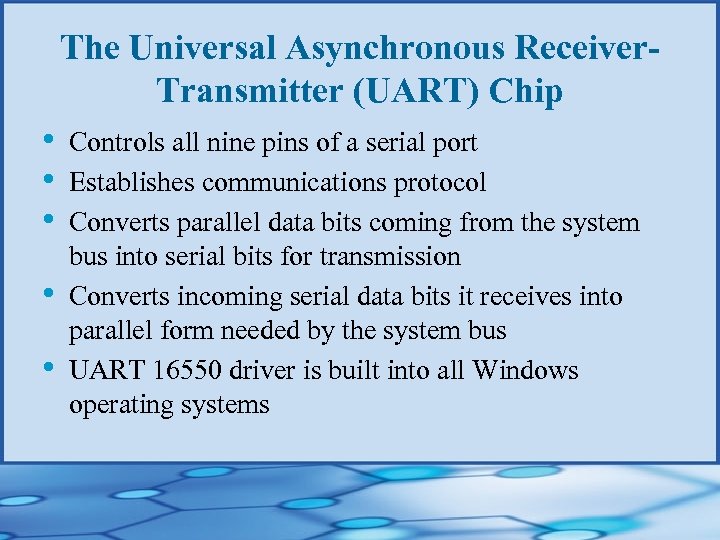 The Universal Asynchronous Receiver-Transmitter (UART) Chip

• Controls all nine pins of a serial port
• Establishes communications protocol
• Converts parallel data bits coming from the system bus into serial bits for transmission
• Converts incoming serial data bits it receives into parallel form needed by the system bus
• UART 16550 driver is built into all Windows operating systems